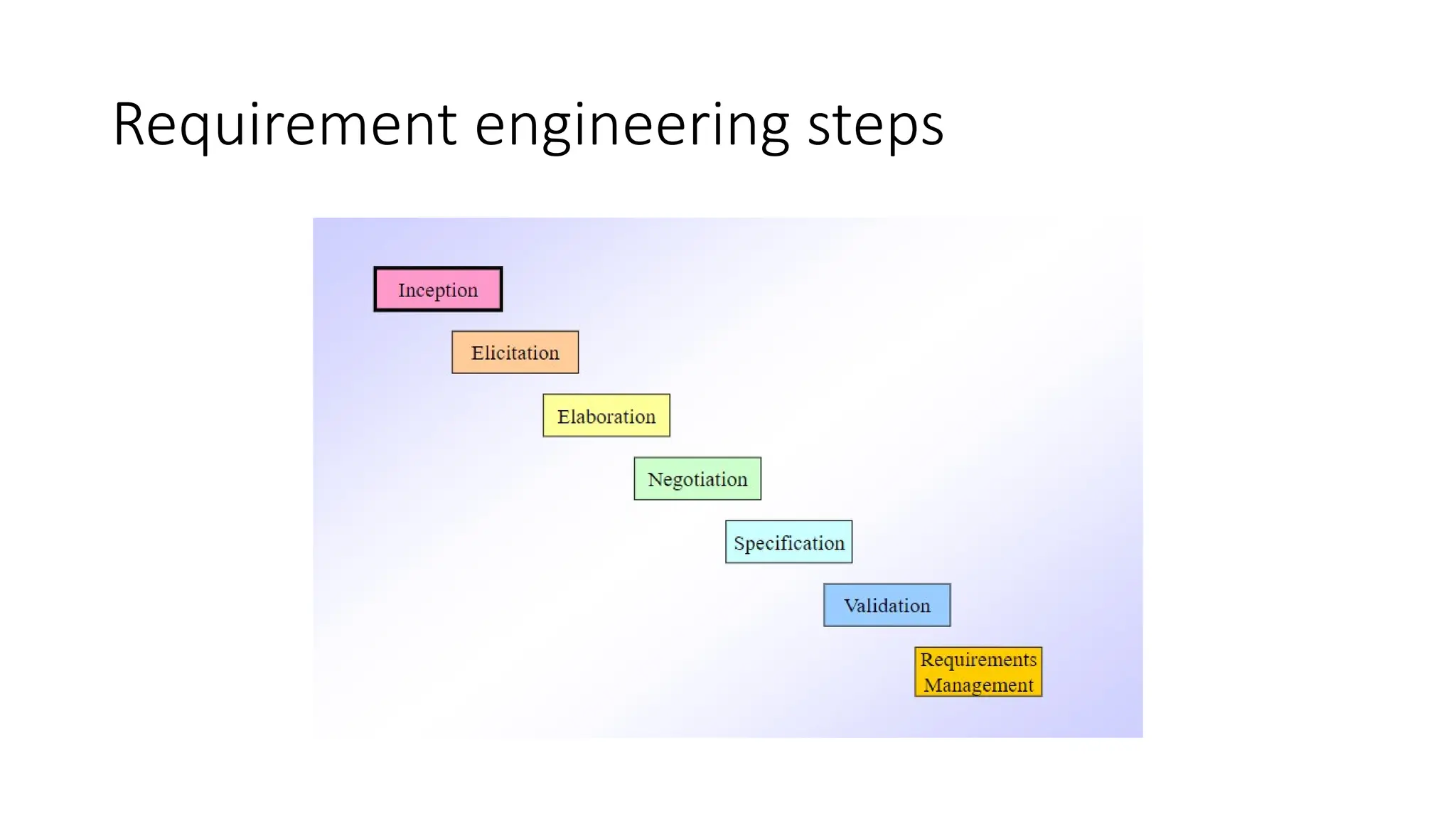 Requirement engineering steps

Inception

Elicitation

Elaboration

Negotiation

Specification

Validation

Requirements Management